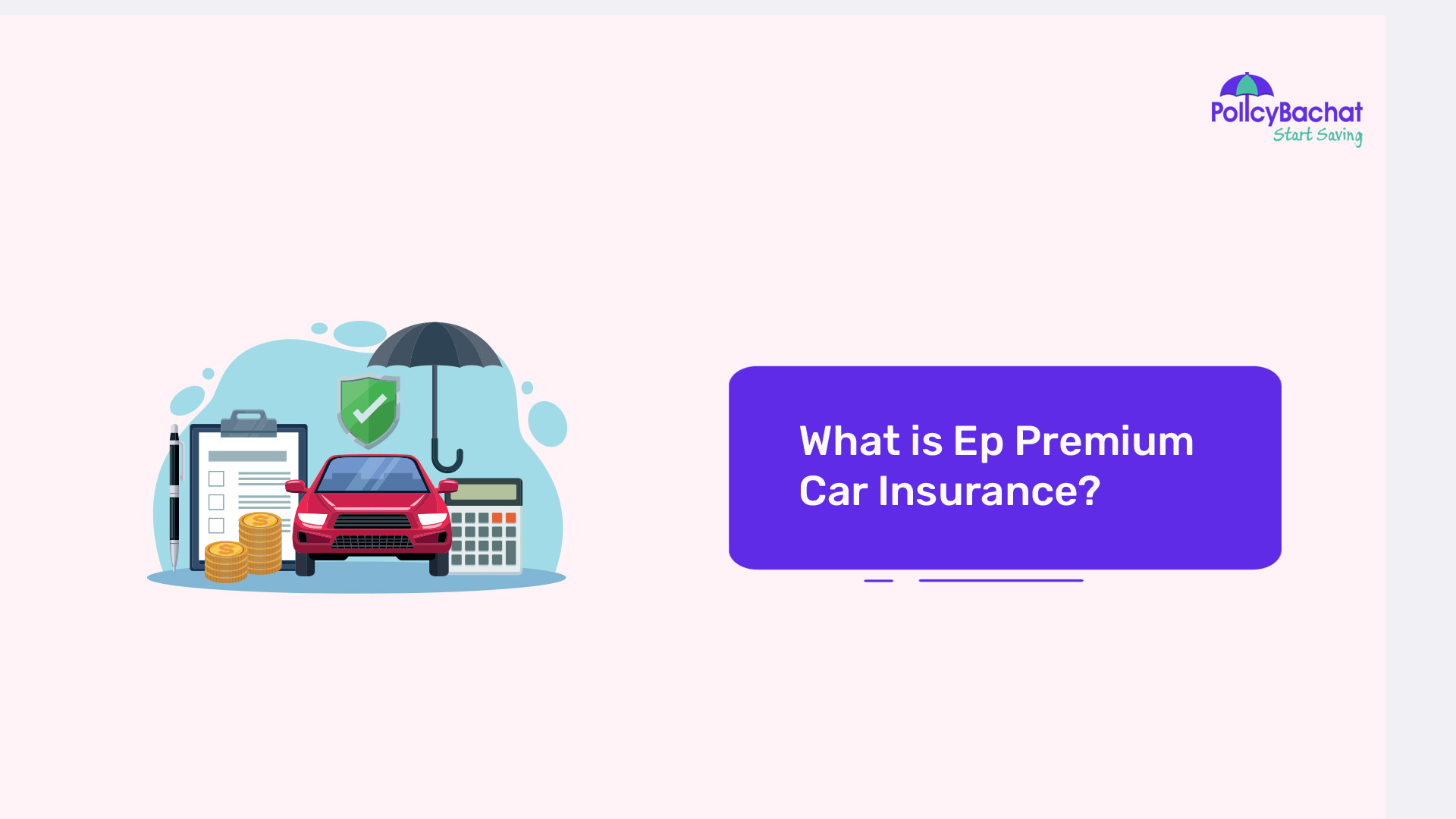 PolicyBachat
Start Saving

What is Ep Premium Car Insurance?